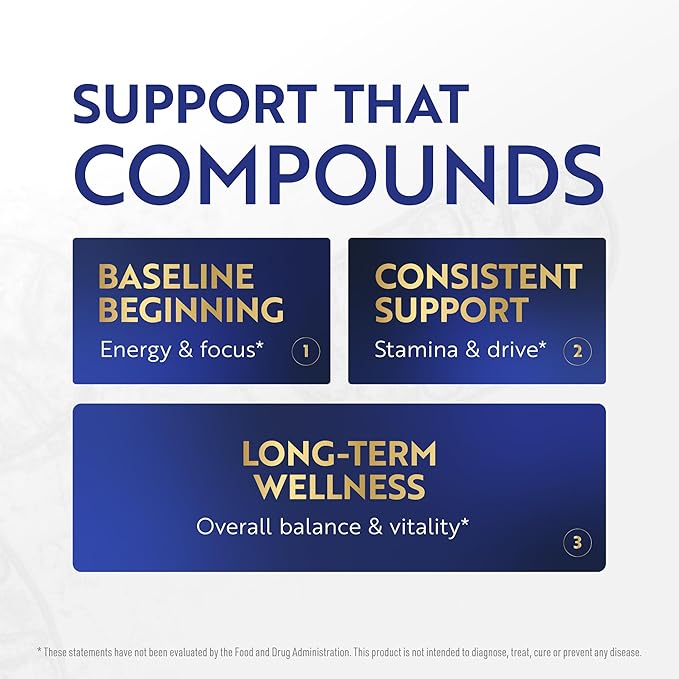 SUPPORT THAT COMPOUNDS

BASELINE BEGINNING
Energy & focus* 1

CONSISTENT SUPPORT
Stamina & drive* 2

LONG-TERM WELLNESS
Overall balance & vitality* 3

* These statements have not been evaluated by the Food and Drug Administration. This product is not intended to diagnose, treat, cure or prevent any disease.